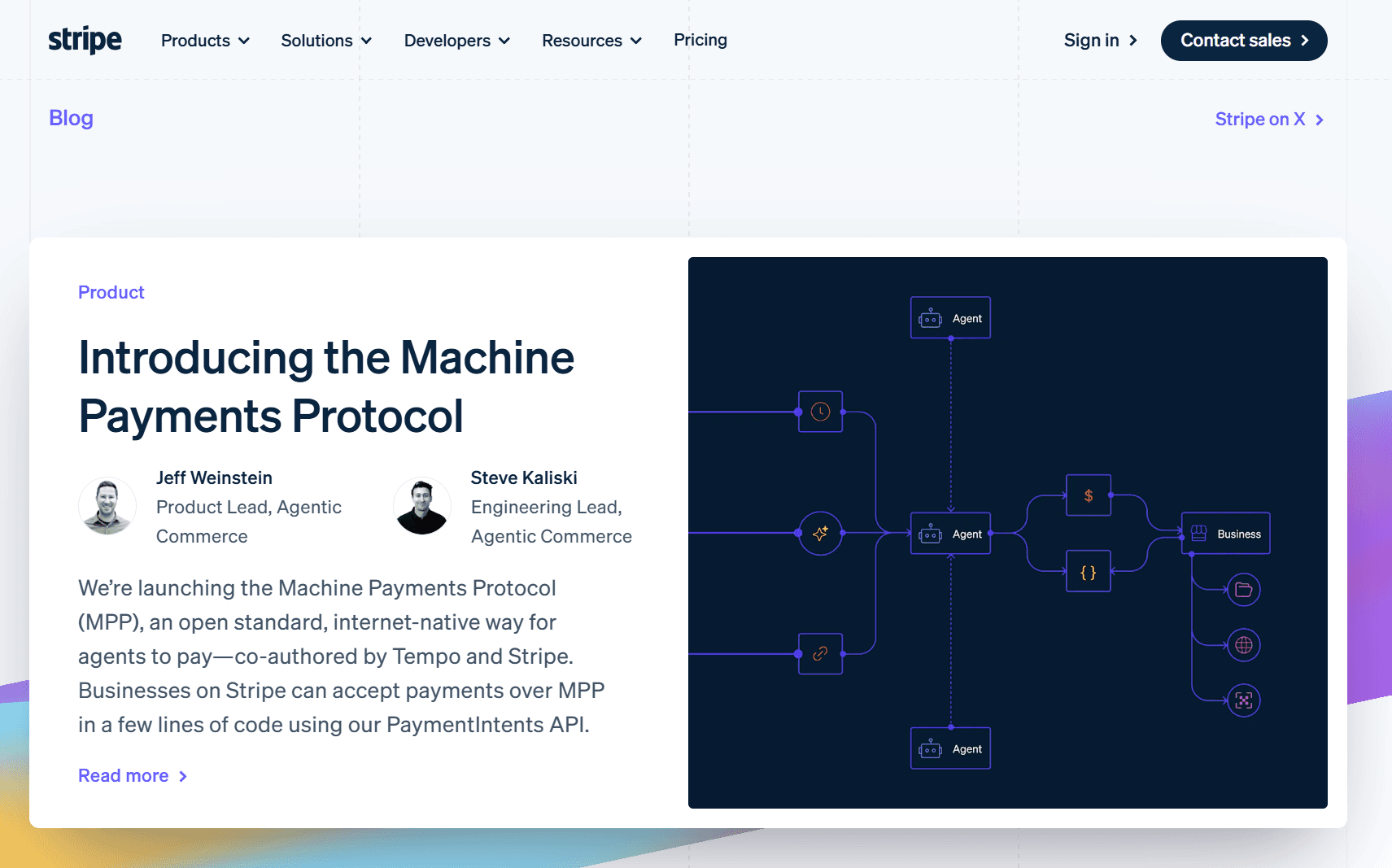 stripe Products Solutions Developers Resources Pricing Sign in Contact sales

Blog

Stripe on X

Product

Introducing the Machine Payments Protocol

Jeff Weinstein
Product Lead, Agentic Commerce

Steve Kaliski
Engineering Lead, Agentic Commerce

We're launching the Machine Payments Protocol (MPP), an open standard, internet-native way for agents to pay—co-authored by Tempo and Stripe. Businesses on Stripe can accept payments over MPP in a few lines of code using our PaymentIntents API.

Read more

Agent

Agent

$

{ }

Business

Agent